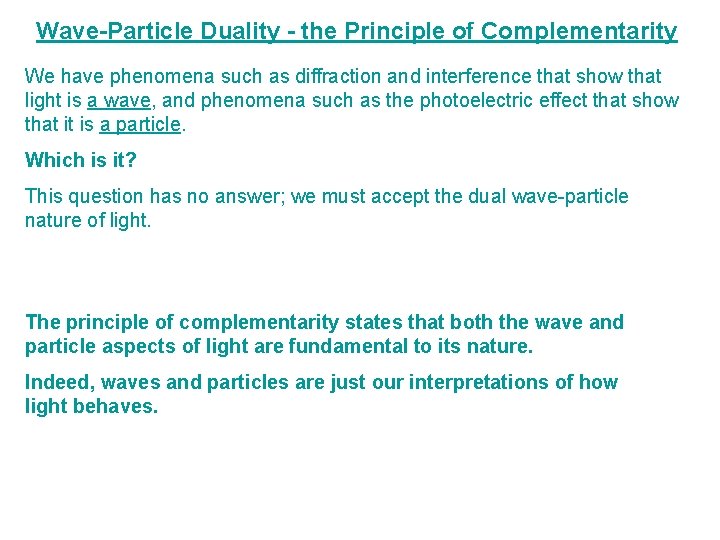 Wave-Particle Duality - the Principle of Complementarity

We have phenomena such as diffraction and interference that show that light is a wave, and phenomena such as the photoelectric effect that show that it is a particle.

Which is it?

This question has no answer; we must accept the dual wave-particle nature of light.

The principle of complementarity states that both the wave and particle aspects of light are fundamental to its nature.

Indeed, waves and particles are just our interpretations of how light behaves.